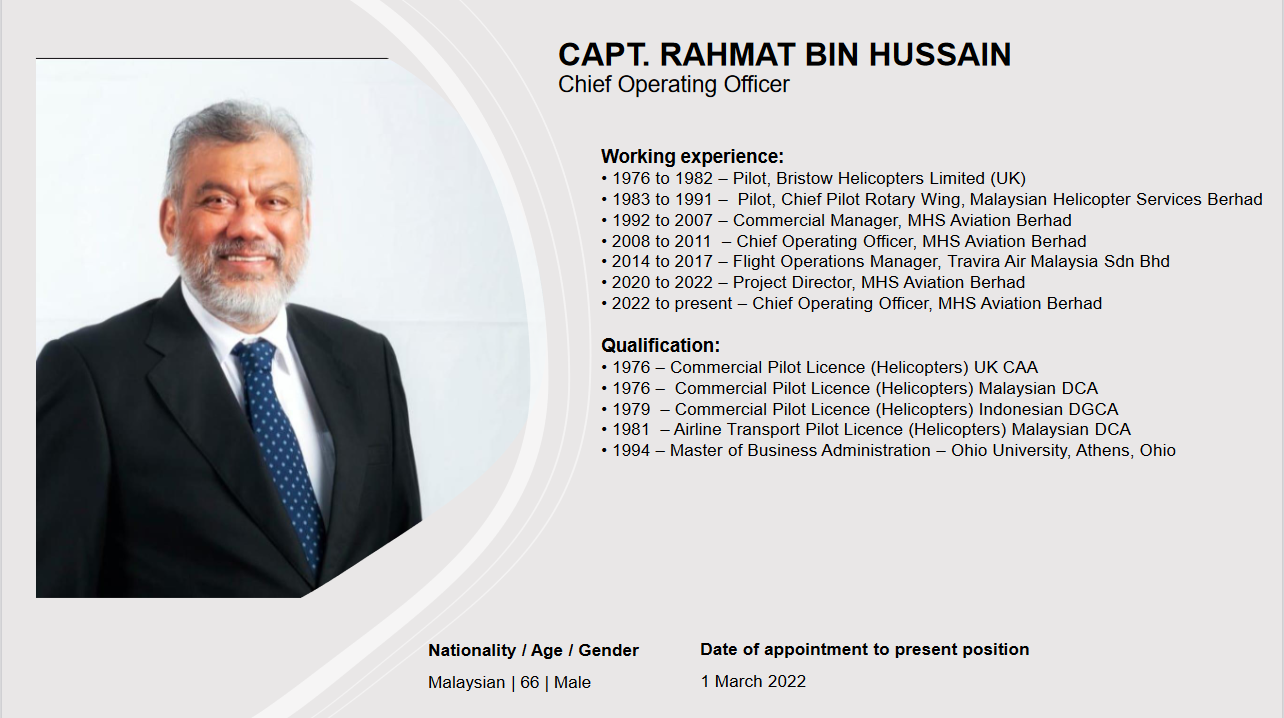 CAPT. RAHMAT BIN HUSSAIN
Chief Operating Officer

Working experience:
• 1976 to 1982 – Pilot, Bristow Helicopters Limited (UK)
• 1983 to 1991 – Pilot, Chief Pilot Rotary Wing, Malaysian Helicopter Services Berhad
• 1992 to 2007 – Commercial Manager, MHS Aviation Berhad
• 2008 to 2011 – Chief Operating Officer, MHS Aviation Berhad
• 2014 to 2017 – Flight Operations Manager, Travira Air Malaysia Sdn Bhd
• 2020 to 2022 – Project Director, MHS Aviation Berhad
• 2022 to present – Chief Operating Officer, MHS Aviation Berhad

Qualification:
• 1976 – Commercial Pilot Licence (Helicopters) UK CAA
• 1976 – Commercial Pilot Licence (Helicopters) Malaysian DCA
• 1979 – Commercial Pilot Licence (Helicopters) Indonesian DGCA
• 1981 – Airline Transport Pilot Licence (Helicopters) Malaysian DCA
• 1994 – Master of Business Administration – Ohio University, Athens, Ohio

Nationality / Age / Gender
Malaysian | 66 | Male

Date of appointment to present position
1 March 2022